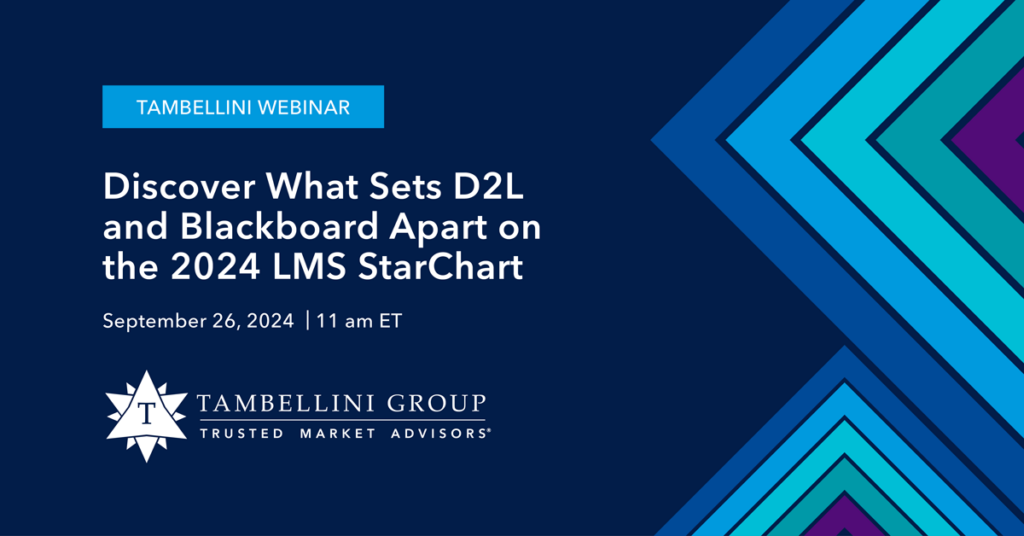 TAMBELLINI WEBINAR

Discover What Sets D2L and Blackboard Apart on the 2024 LMS StarChart

September 26, 2024 | 11 am ET

T

TAMBELLINI GROUP
TRUSTED MARKET ADVISORS®